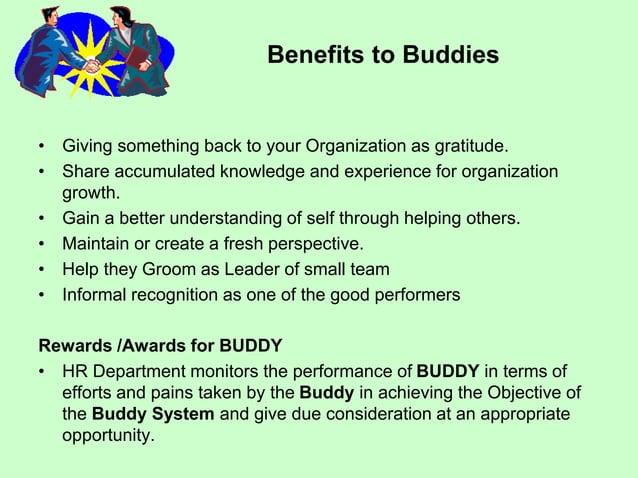 Benefits to Buddies

• Giving something back to your Organization as gratitude.
• Share accumulated knowledge and experience for organization growth.
• Gain a better understanding of self through helping others.
• Maintain or create a fresh perspective.
• Help they Groom as Leader of small team
• Informal recognition as one of the good performers

Rewards /Awards for BUDDY
• HR Department monitors the performance of BUDDY in terms of efforts and pains taken by the Buddy in achieving the Objective of the Buddy System and give due consideration at an appropriate opportunity.